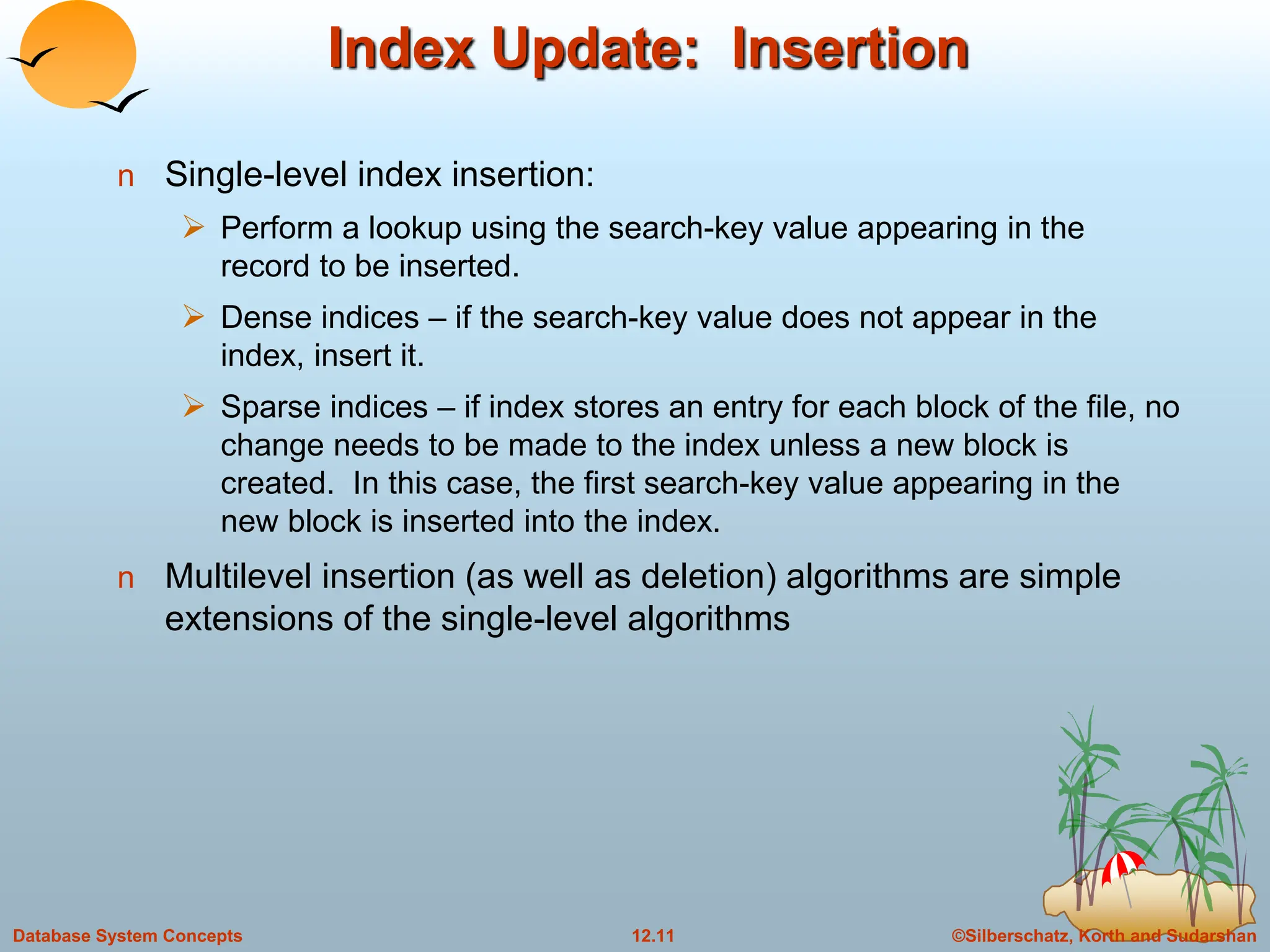 Index Update: Insertion

n Single-level index insertion:

➢ Perform a lookup using the search-key value appearing in the record to be inserted.

➢ Dense indices – if the search-key value does not appear in the index, insert it.

➢ Sparse indices – if index stores an entry for each block of the file, no change needs to be made to the index unless a new block is created. In this case, the first search-key value appearing in the new block is inserted into the index.

n Multilevel insertion (as well as deletion) algorithms are simple extensions of the single-level algorithms

Database System Concepts

12.11

©Silberschatz, Korth and Sudarshan